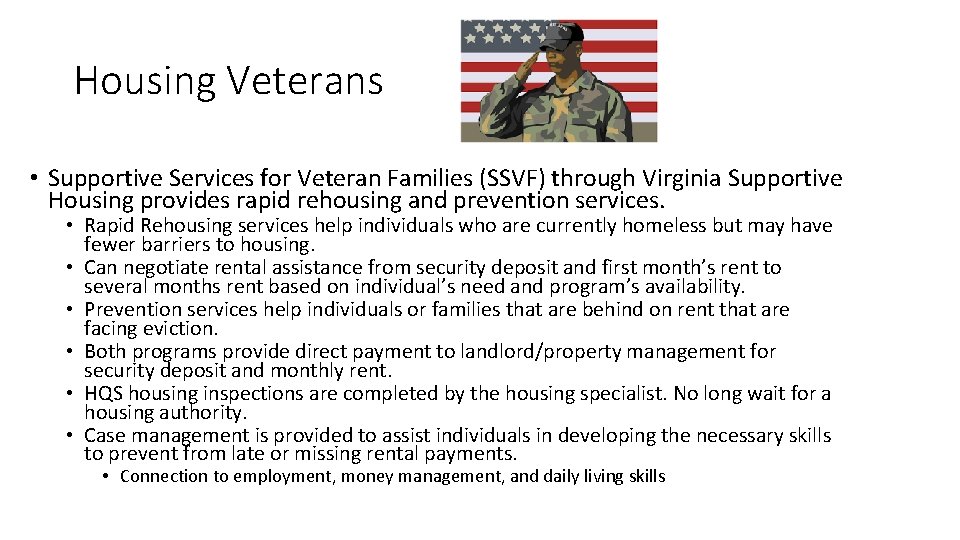 Housing Veterans

• Supportive Services for Veteran Families (SSVF) through Virginia Supportive Housing provides rapid rehousing and prevention services.
• Rapid Rehousing services help individuals who are currently homeless but may have fewer barriers to housing.
• Can negotiate rental assistance from security deposit and first month's rent to several months rent based on individual's need and program's availability.
• Prevention services help individuals or families that are behind on rent that are facing eviction.
• Both programs provide direct payment to landlord/property management for security deposit and monthly rent.
• HQS housing inspections are completed by the housing specialist. No long wait for a housing authority.
• Case management is provided to assist individuals in developing the necessary skills to prevent from late or missing rental payments.
• Connection to employment, money management, and daily living skills